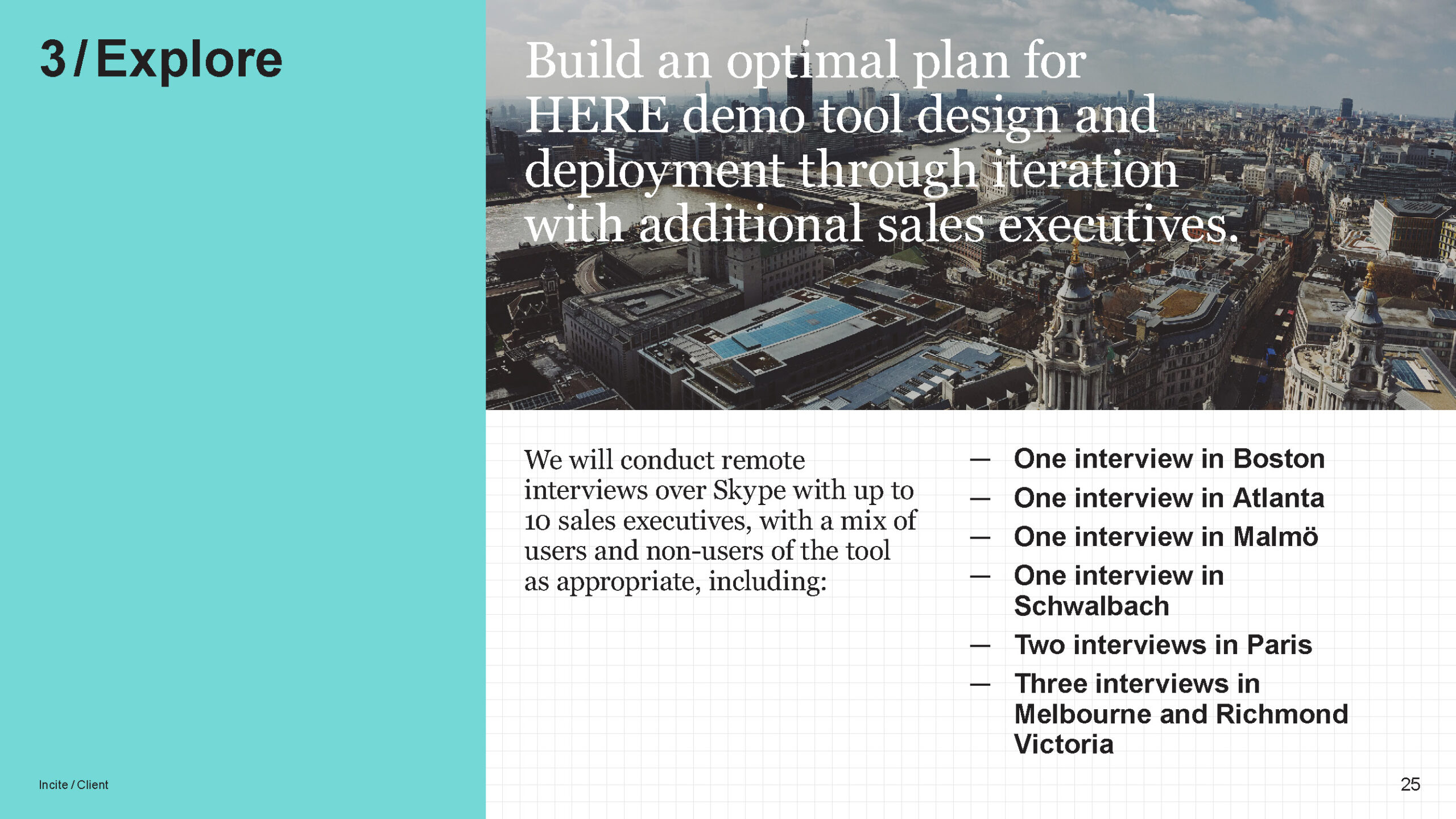 3 / Explore

Build an optimal plan for HERE demo tool design and deployment through iteration with additional sales executives.

We will conduct remote interviews over Skype with up to 10 sales executives, with a mix of users and non-users of the tool as appropriate, including:

— One interview in Boston
— One interview in Atlanta
— One interview in Malmö
— One interview in Schwalbach
— Two interviews in Paris
— Three interviews in Melbourne and Richmond Victoria

Incite / Client

25